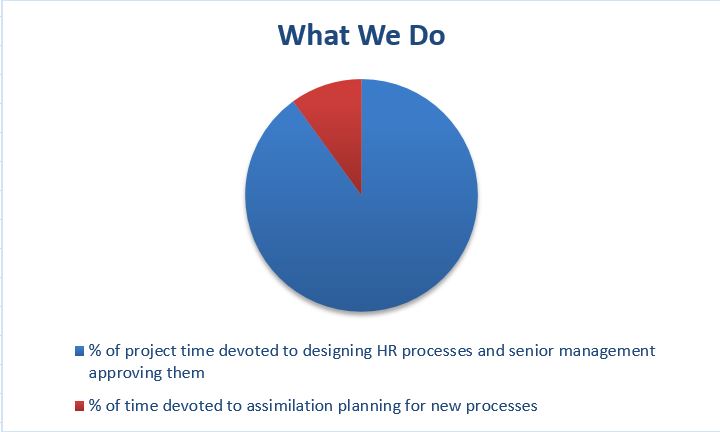 What We Do

% of project time devoted to designing HR processes and senior management approving them

% of time devoted to assimilation planning for new processes